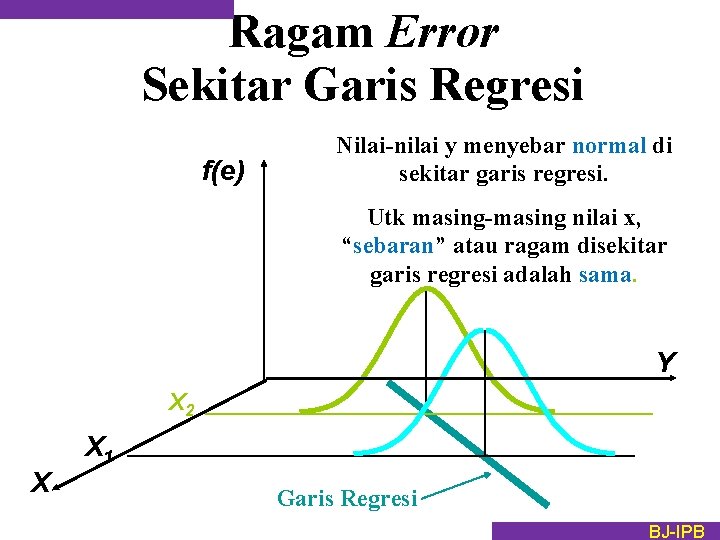 Ragam Error
Sekitar Garis Regresi

Nilai-nilai y menyebar normal di sekitar garis regresi.

Utk masing-masing nilai x, "sebaran" atau ragam disekitar garis regresi adalah sama.

f(e)

Y

$X_2$

$X_1$

X

Garis Regresi

BJ-IPB